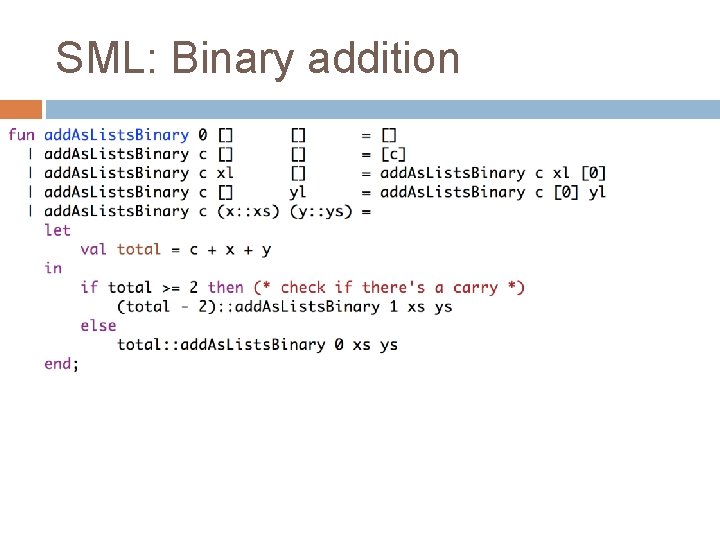 SML: Binary addition

fun addAsListsBinary 0 [] [] = []
  | addAsListsBinary c [] [] = [c]
  | addAsListsBinary c xl [] = addAsListsBinary c xl [0]
  | addAsListsBinary c [] yl = addAsListsBinary c [0] yl
  | addAsListsBinary c (x::xs) (y::ys) =
    let
        val total = c + x + y
    in
        if total >= 2 then (* check if there's a carry *)
            (total - 2)::addAsListsBinary 1 xs ys
        else
            total::addAsListsBinary 0 xs ys
    end;